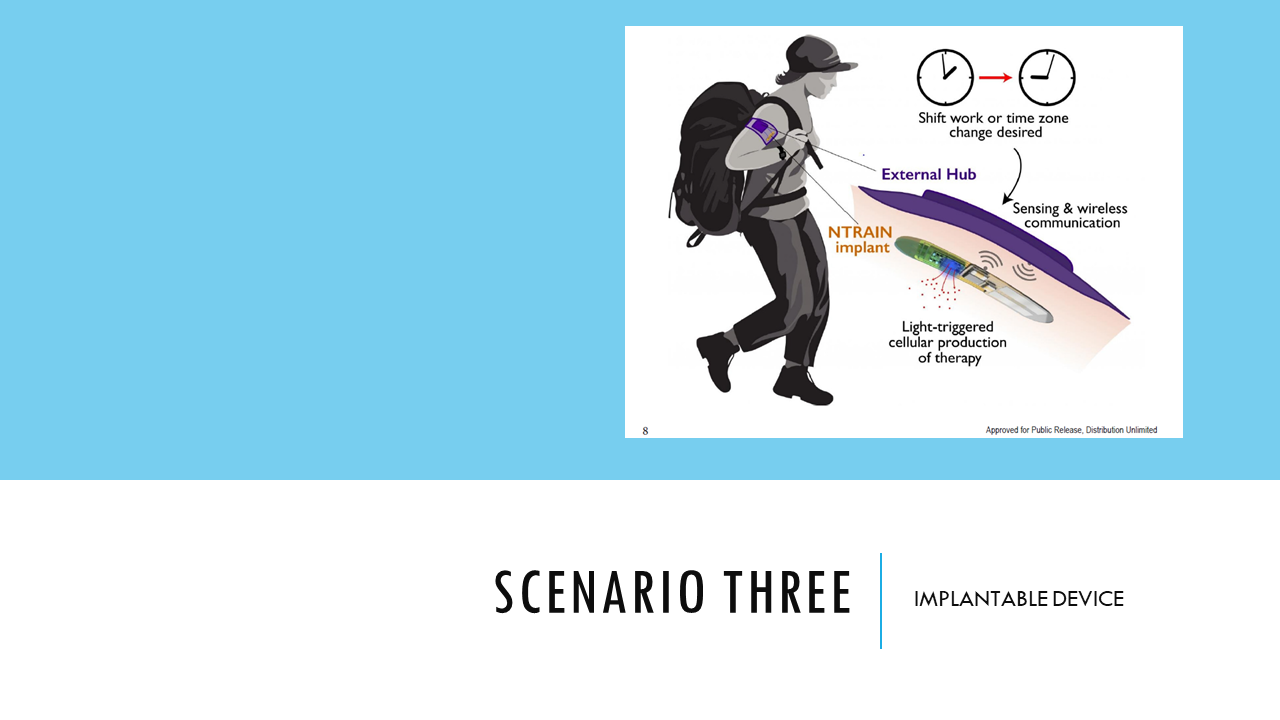 Shift work or time zone change desired

External Hub

Sensing & wireless communication

NTRAIN implant

Light-triggered cellular production of therapy

8

Approved for Public Release, Distribution Unlimited

SCENARIO THREE

IMPLANTABLE DEVICE